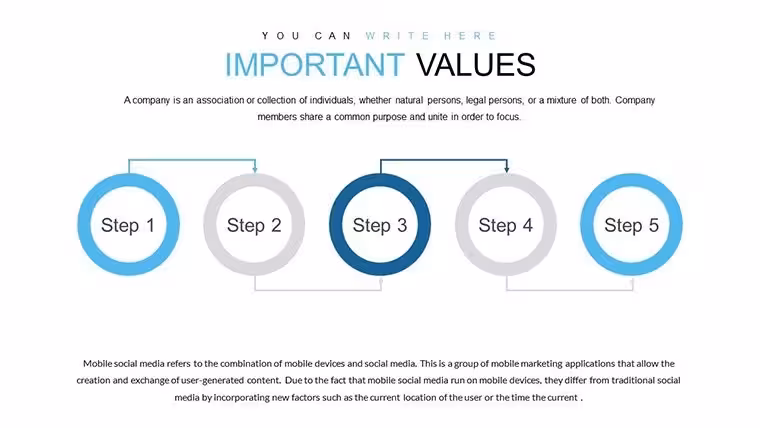 YOU CAN WRITE HERE

IMPORTANT VALUES

A company is an association or collection of individuals, whether natural persons, legal persons, or a mixture of both. Company members share a common purpose and unite in order to focus.

Step 1

Step 2

Step 3

Step 4

Step 5

Mobile social media refers to the combination of mobile devices and social media. This is a group of mobile marketing applications that allow the creation and exchange of user-generated content. Due to the fact that mobile social media run on mobile devices, they differ from traditional social media by incorporating new factors such as the current location of the user or the time the current .